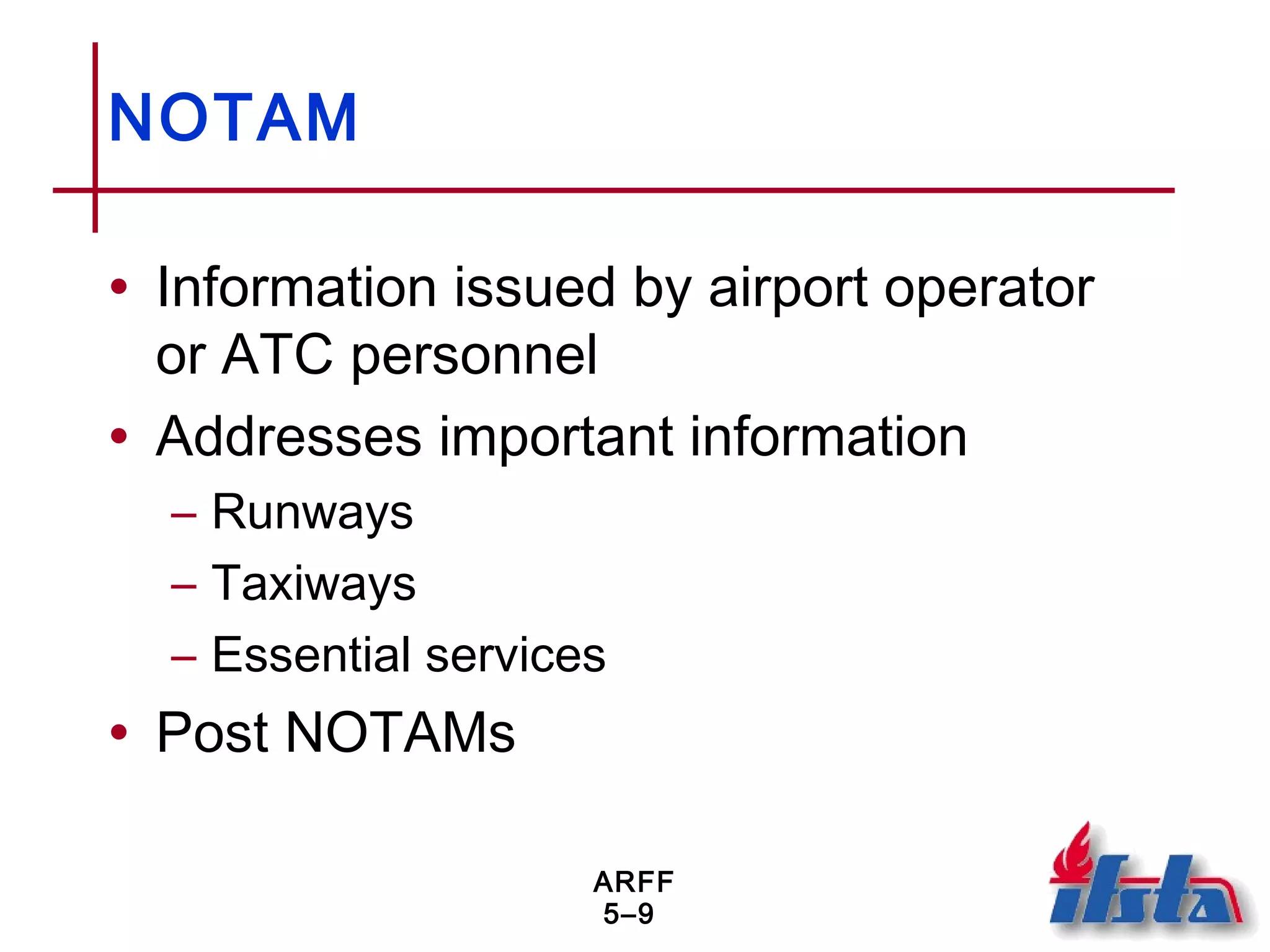 NOTAM

• Information issued by airport operator or ATC personnel

• Addresses important information

– Runways

– Taxiways

– Essential services

• Post NOTAMs

ARFF
5–9

ifsta